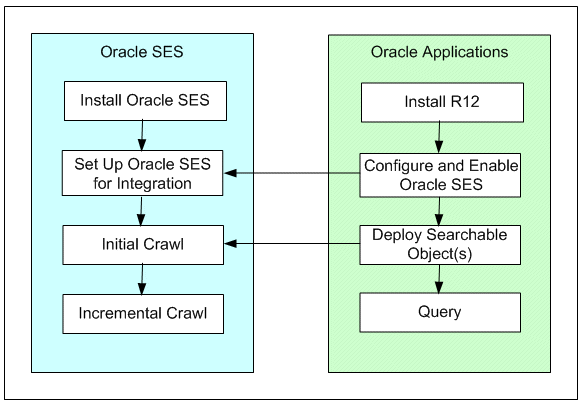 Oracle SES

Install Oracle SES

Set Up Oracle SES for Integration

Initial Crawl

Incremental Crawl

Oracle Applications

Install R12

Configure and Enable Oracle SES

Deploy Searchable Object(s)

Query